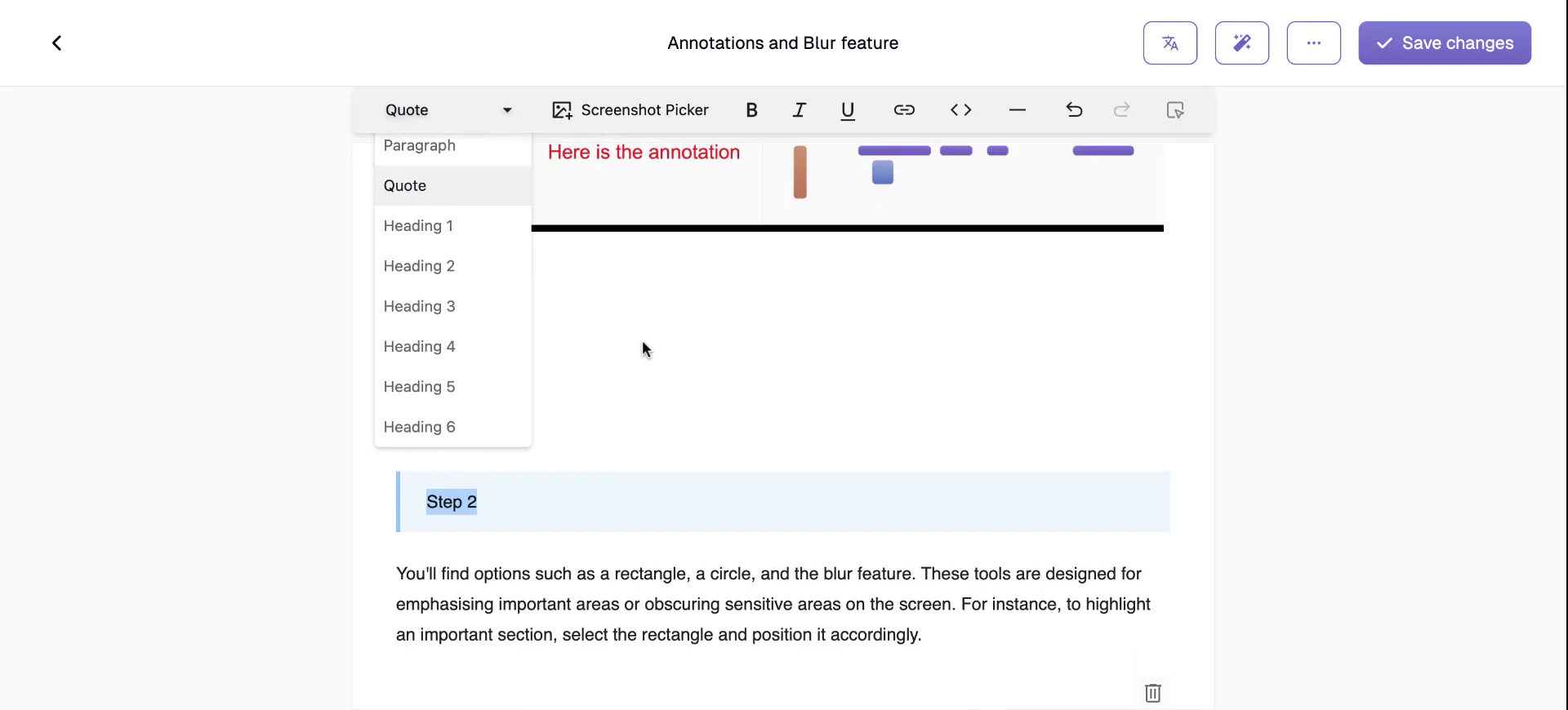 Annotations and Blur feature

Save changes

Quote

Screenshot Picker

B I U

Paragraph

Quote

Heading 1

Heading 2

Heading 3

Heading 4

Heading 5

Heading 6

Here is the annotation

Step 2

You'll find options such as a rectangle, a circle, and the blur feature. These tools are designed for emphasising important areas or obscuring sensitive areas on the screen. For instance, to highlight an important section, select the rectangle and position it accordingly.